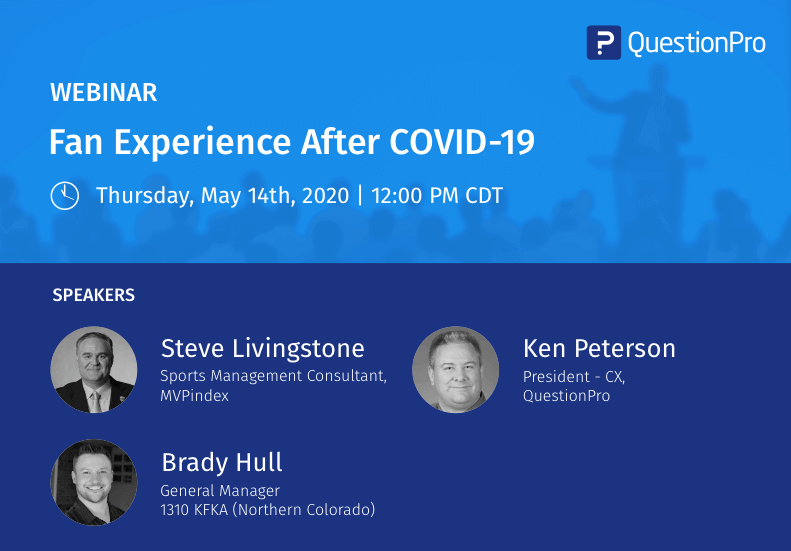 QuestionPro

WEBINAR

Fan Experience After COVID-19

Thursday, May 14th, 2020 | 12:00 PM CDT

SPEAKERS

Steve Livingstone
Sports Management Consultant, MVPindex

Ken Peterson
President - CX, QuestionPro

Brady Hull
General Manager
1310 KFKA (Northern Colorado)